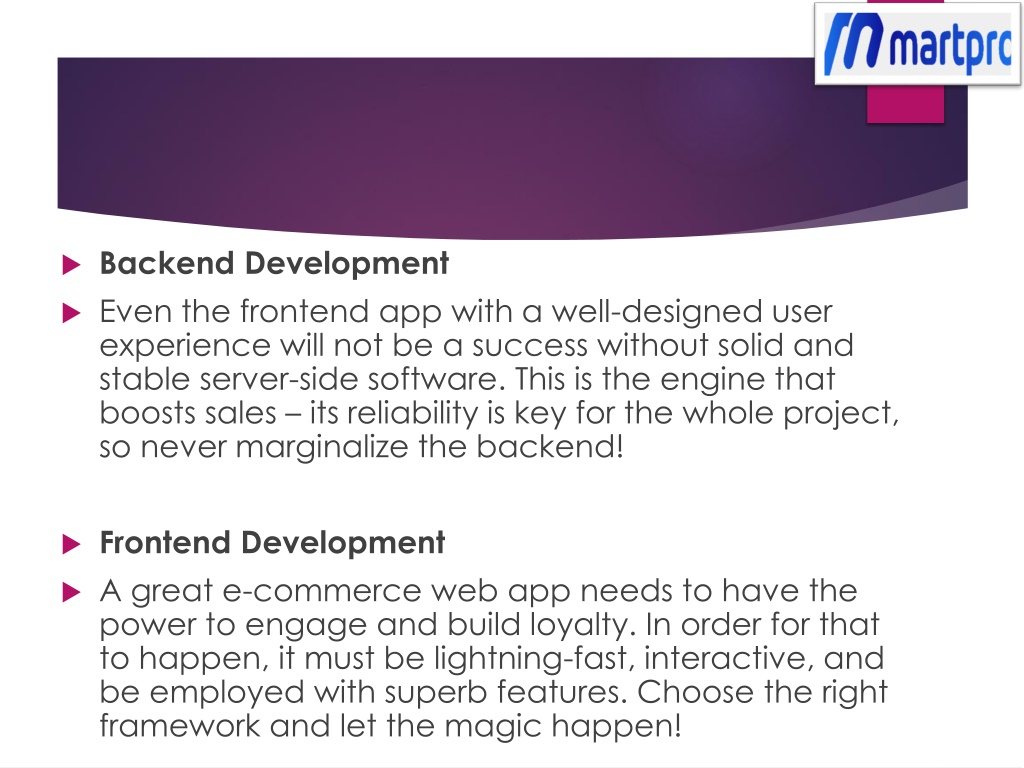 martprc

Backend Development

Even the frontend app with a well-designed user experience will not be a success without solid and stable server-side software. This is the engine that boosts sales – its reliability is key for the whole project, so never marginalize the backend!

Frontend Development

A great e-commerce web app needs to have the power to engage and build loyalty. In order for that to happen, it must be lightning-fast, interactive, and be employed with superb features. Choose the right framework and let the magic happen!